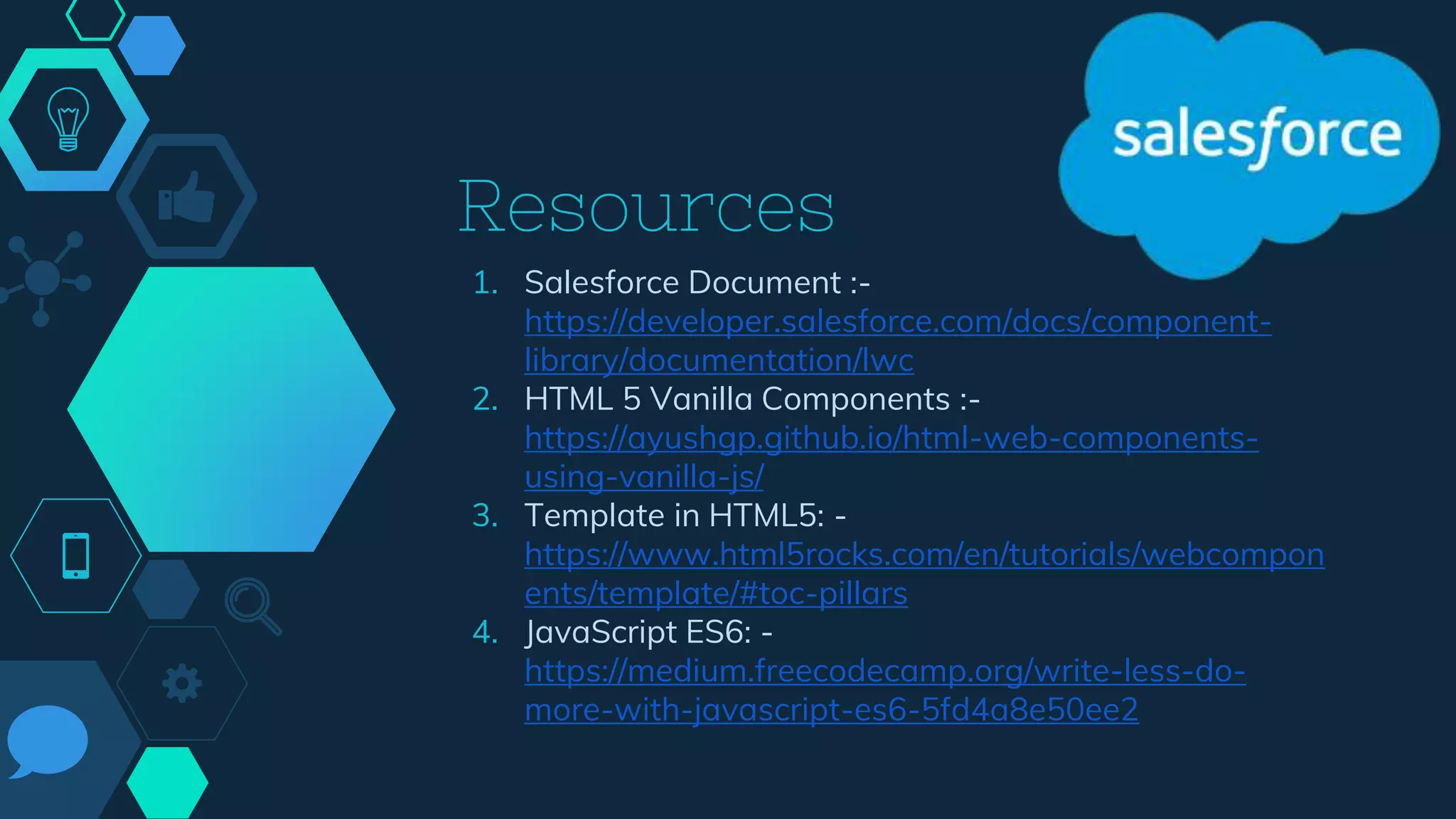 salesforce

Resources

1. Salesforce Document :- https://developer.salesforce.com/docs/component-library/documentation/lwc
2. HTML 5 Vanilla Components :- https://ayushgp.github.io/html-web-components-using-vanilla-js/
3. Template in HTML5: - https://www.html5rocks.com/en/tutorials/webcomponents/template/#toc-pillars
4. JavaScript ES6: - https://medium.freecodecamp.org/write-less-do-more-with-javascript-es6-5fd4a8e50ee2